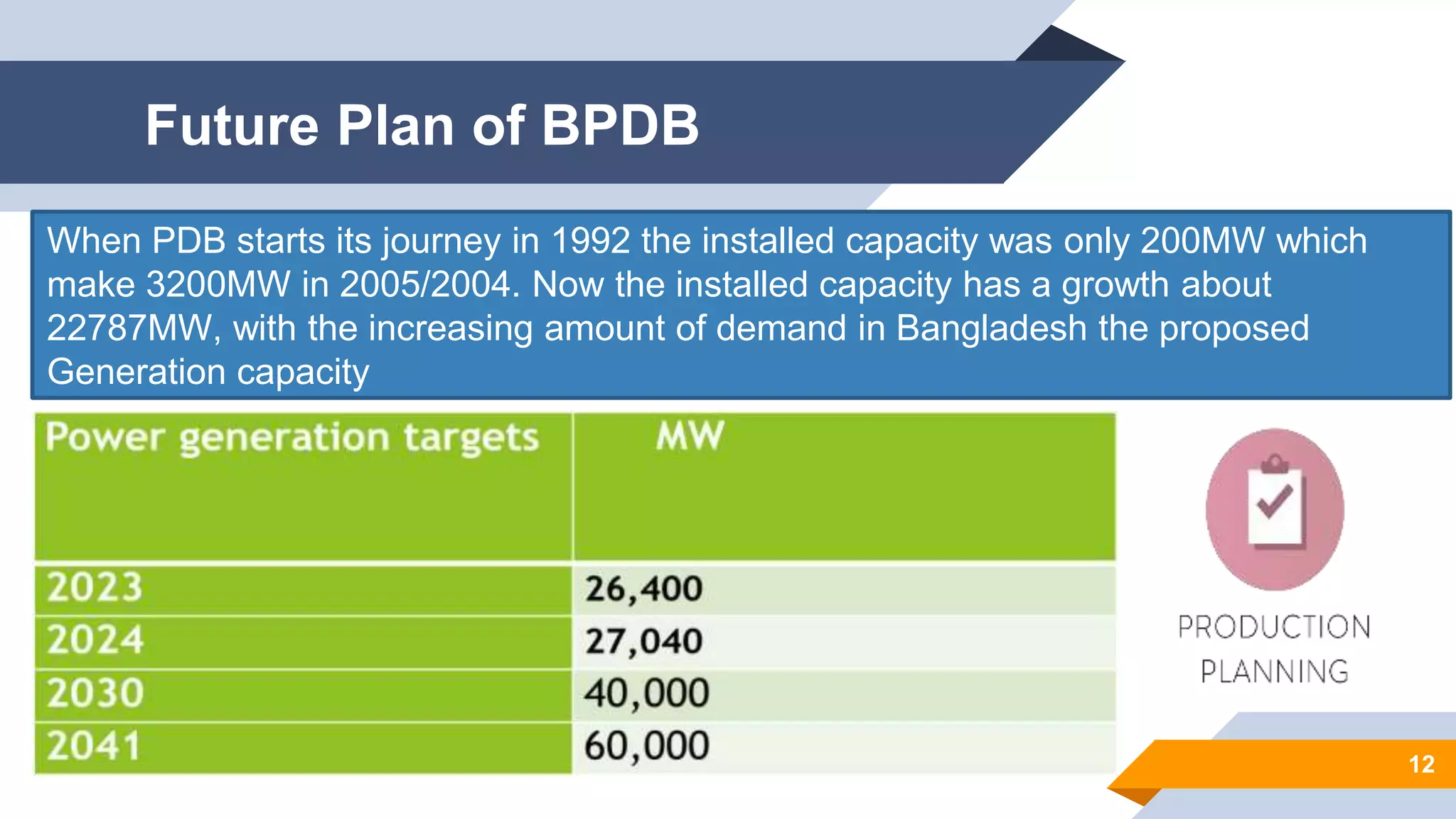 Future Plan of BPDB

When PDB starts its journey in 1992 the installed capacity was only 200MW which make 3200MW in 2005/2004. Now the installed capacity has a growth about 22787MW, with the increasing amount of demand in Bangladesh the proposed Generation capacity

| Power generation targets | MW |
|---|---|
| 2023 | 26,400 |
| 2024 | 27,040 |
| 2030 | 40,000 |
| 2041 | 60,000 |

PRODUCTION PLANNING

12